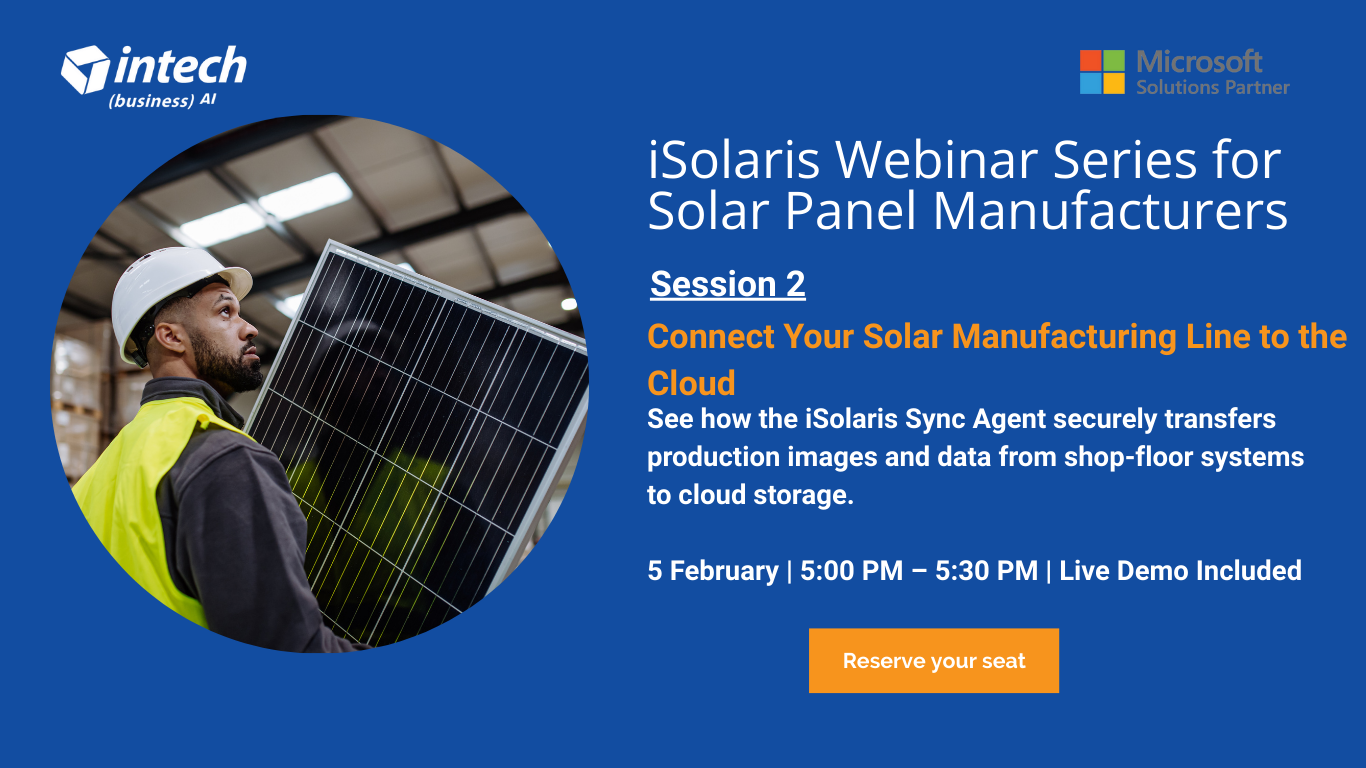 intech
(business) AI

Microsoft
Solutions Partner

iSolaris Webinar Series for Solar Panel Manufacturers

Session 2

Connect Your Solar Manufacturing Line to the Cloud

See how the iSolaris Sync Agent securely transfers production images and data from shop-floor systems to cloud storage.

5 February | 5:00 PM – 5:30 PM | Live Demo Included

Reserve your seat